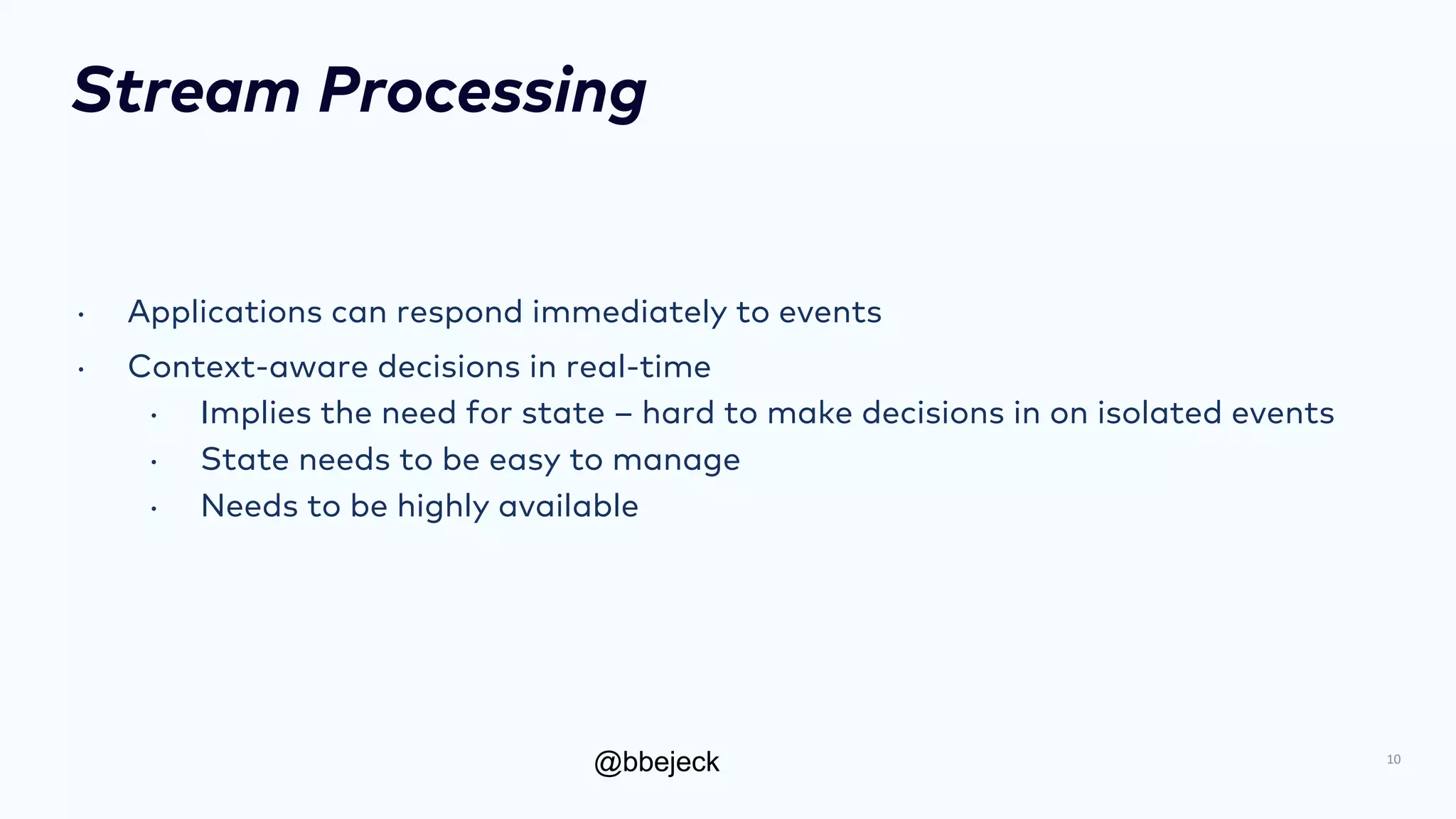 Stream Processing

• Applications can respond immediately to events
• Context-aware decisions in real-time
  • Implies the need for state – hard to make decisions in on isolated events
  • State needs to be easy to manage
  • Needs to be highly available

@bbejeck

10